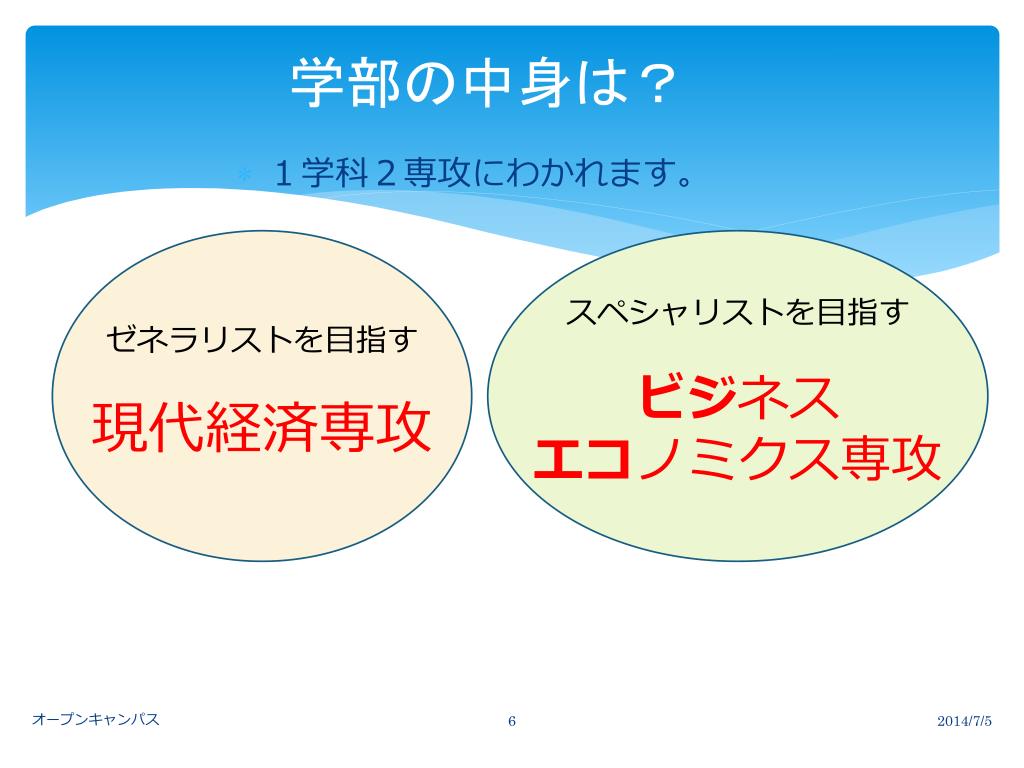 学部の中身は？

＊ １学科２専攻にわかれます。

ゼネラリストを目指す

現代経済専攻

スペシャリストを目指す

ビジネス
エコノミクス専攻

オープンキャンパス

6

2014/7/5